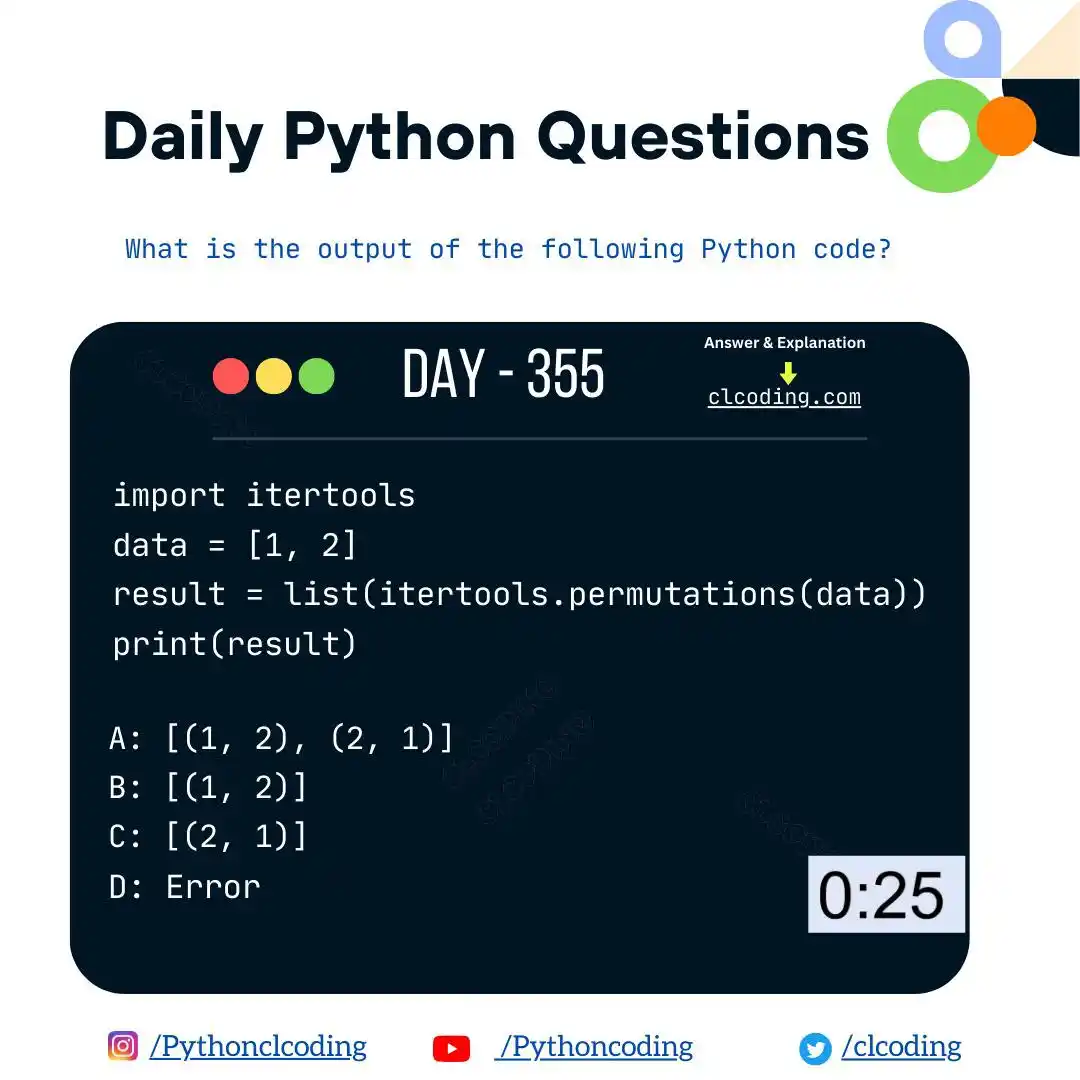 Daily Python Questions

What is the output of the following Python code?

DAY - 355

Answer & Explanation
clcoding.com

import itertools
data = [1, 2]
result = list(itertools.permutations(data))
print(result)

A: [(1, 2), (2, 1)]
B: [(1, 2)]
C: [(2, 1)]
D: Error

0:25

/Pythonclcoding
/Pythoncoding
/clcoding